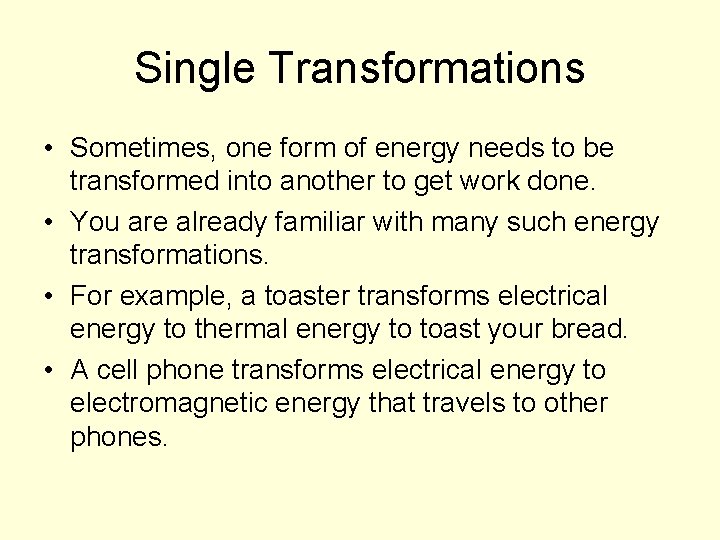 Single Transformations

• Sometimes, one form of energy needs to be transformed into another to get work done.

• You are already familiar with many such energy transformations.

• For example, a toaster transforms electrical energy to thermal energy to toast your bread.

• A cell phone transforms electrical energy to electromagnetic energy that travels to other phones.